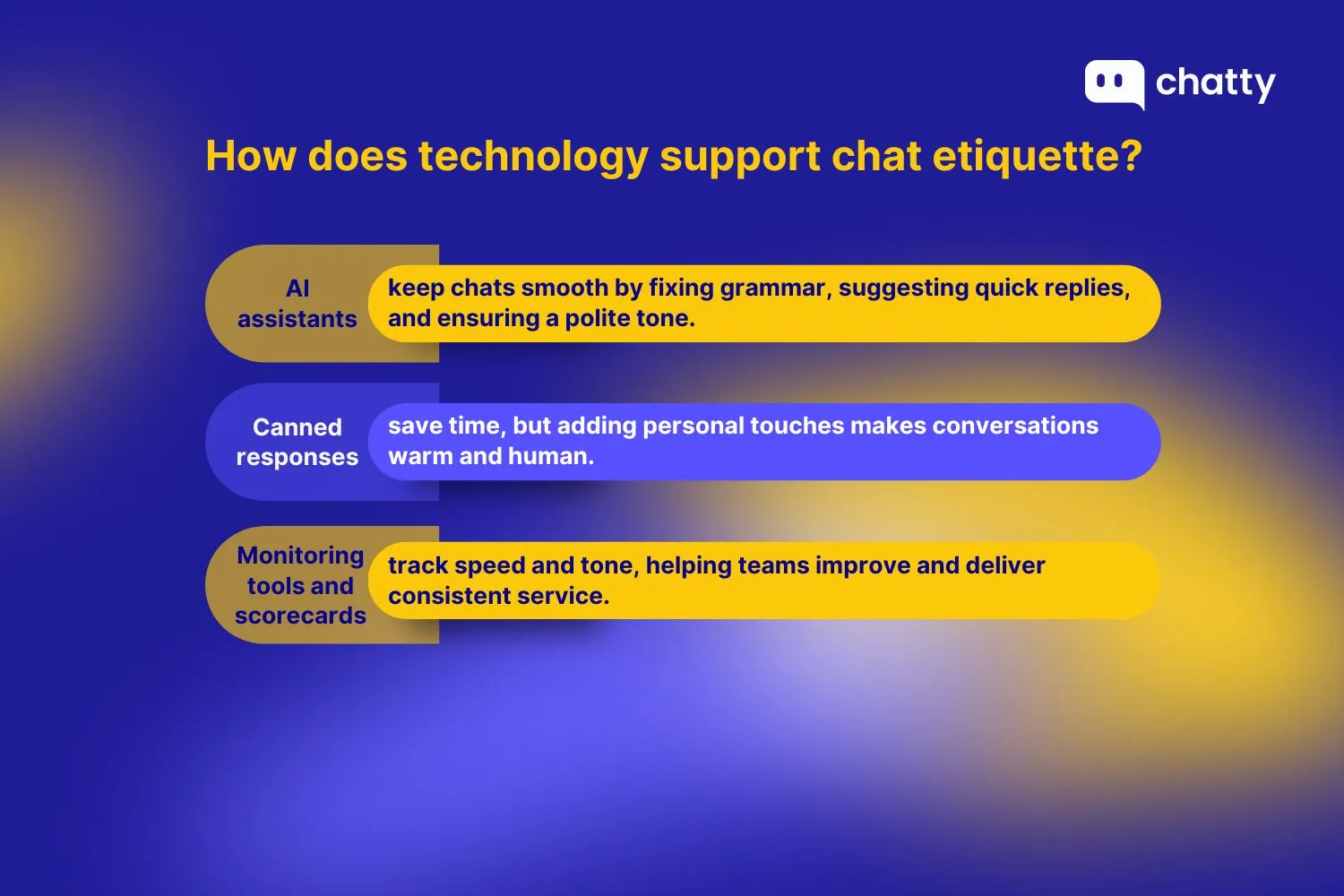 chatty

How does technology support chat etiquette?

AI assistants

keep chats smooth by fixing grammar, suggesting quick replies, and ensuring a polite tone.

Canned responses

save time, but adding personal touches makes conversations warm and human.

Monitoring tools and scorecards

track speed and tone, helping teams improve and deliver consistent service.